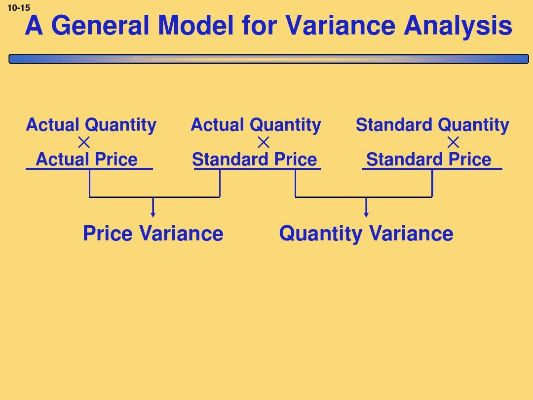 10-15

A General Model for Variance Analysis

Actual Quantity
×
Actual Price

Actual Quantity
×
Standard Price

Standard Quantity
×
Standard Price

Price Variance

Quantity Variance